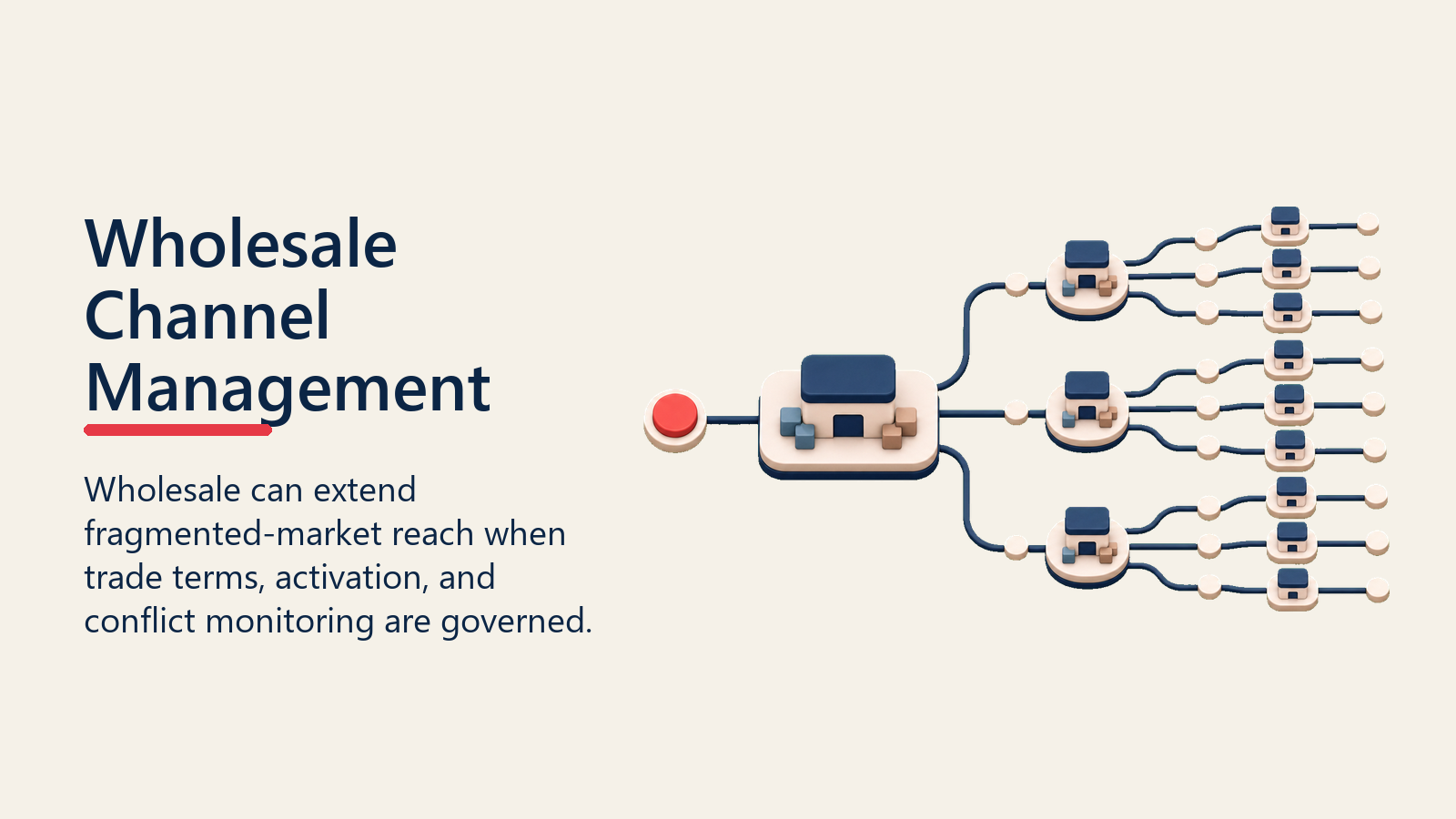 Wholesale Channel Management

Wholesale can extend fragmented-market reach when trade terms, activation, and conflict monitoring are governed.